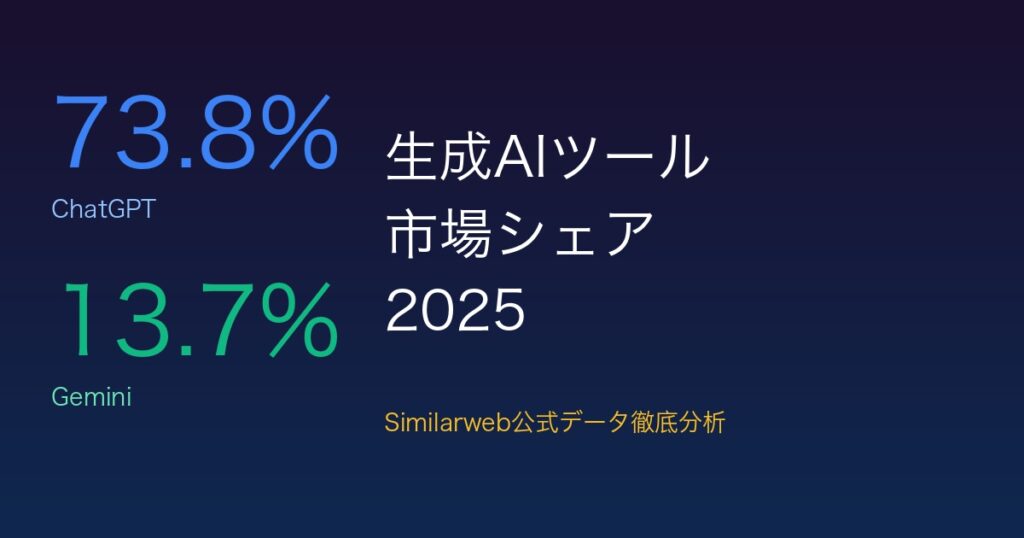 73.8%
ChatGPT

13.7%
Gemini

生成AIツール
市場シェア
2025

Similarweb公式データ徹底分析